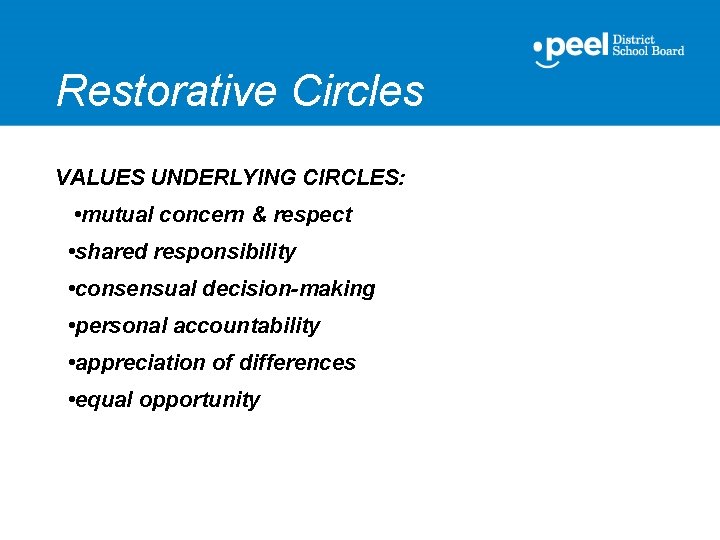 peel District School Board

Restorative Circles

VALUES UNDERLYING CIRCLES:

•mutual concern & respect

•shared responsibility

•consensual decision-making

•personal accountability

•appreciation of differences

•equal opportunity